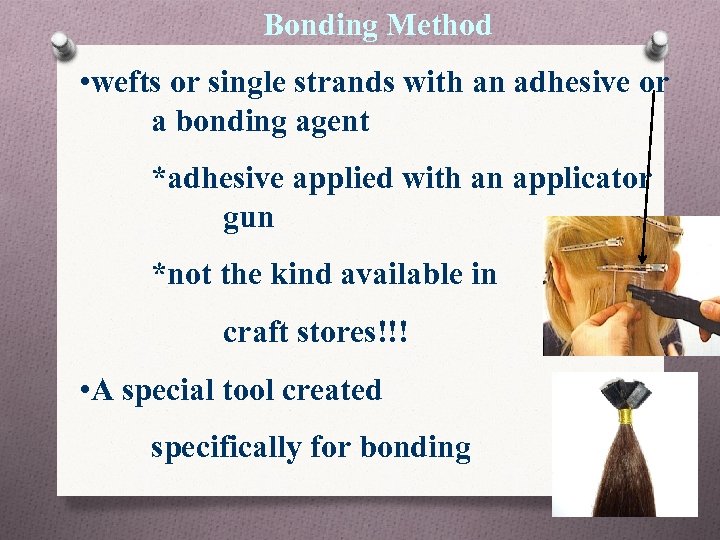 Bonding Method

•wefts or single strands with an adhesive or a bonding agent

*adhesive applied with an applicator gun

*not the kind available in

craft stores!!!

•A special tool created

specifically for bonding